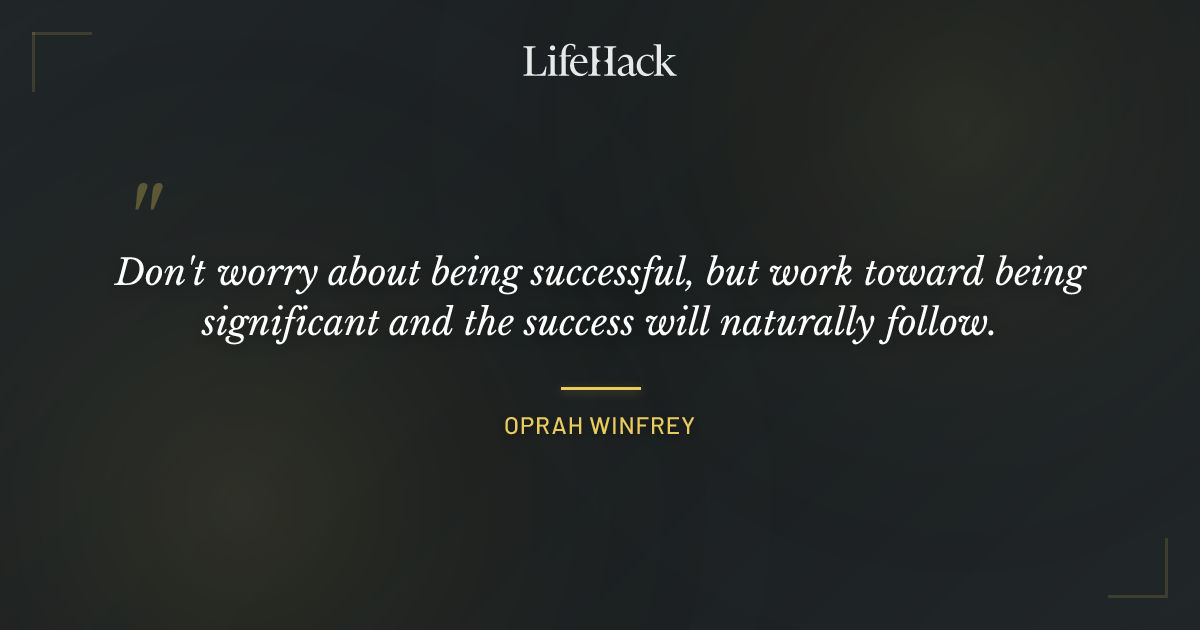 LifeHack

"

Don't worry about being successful, but work toward being significant and the success will naturally follow.

OPRAH WINFREY